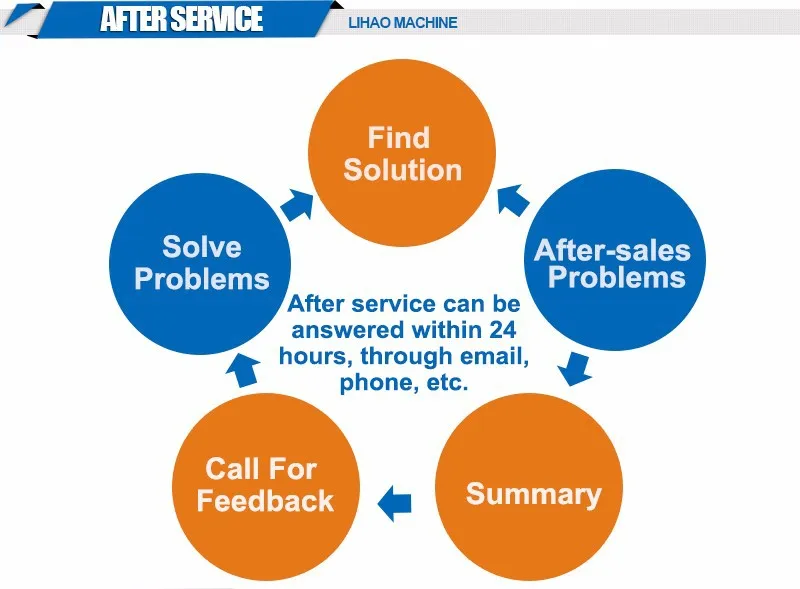 AFTER SERVICE

LIHAO MACHINE

Find Solution

After-sales Problems

Summary

Call For Feedback

Solve Problems

After service can be answered within 24 hours, through email, phone, etc.